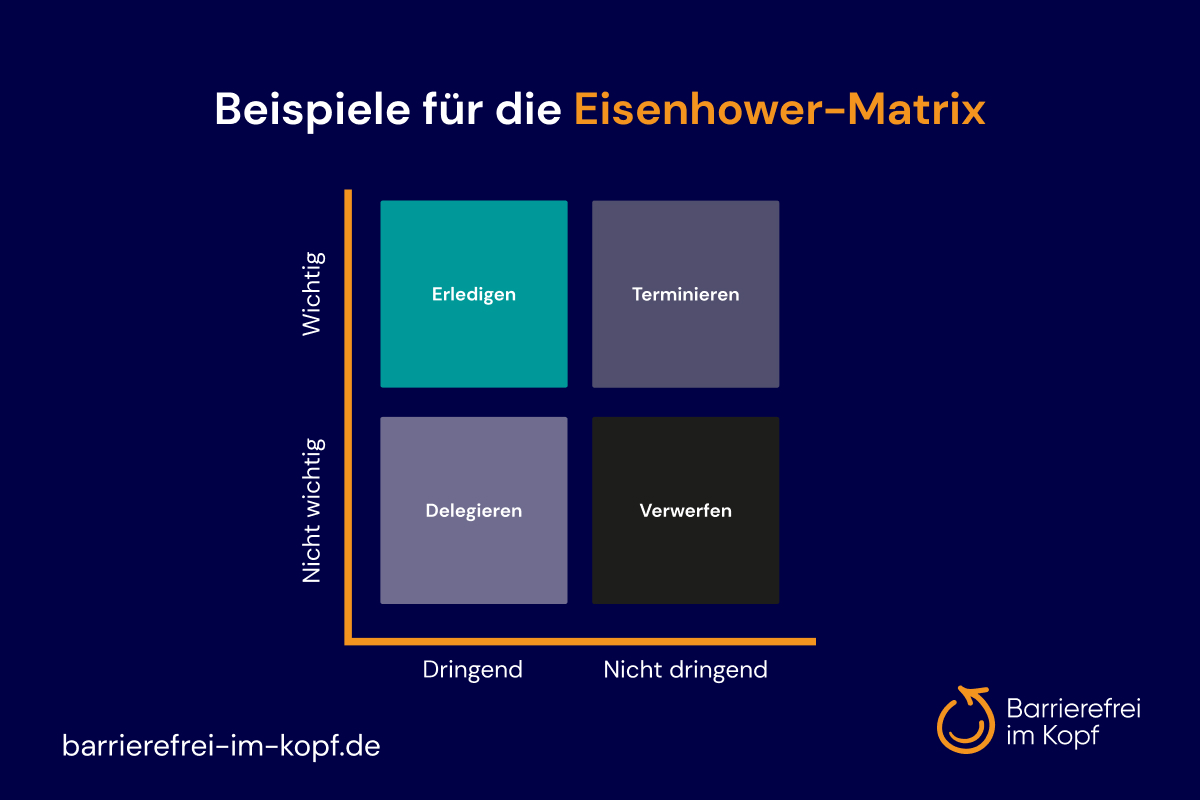 Beispiele für die Eisenhower-Matrix

Wichtig

Nicht wichtig

Erledigen

Terminieren

Delegieren

Verwerfen

Dringend

Nicht dringend

barrierefrei-im-kopf.de

Barrierefrei im Kopf